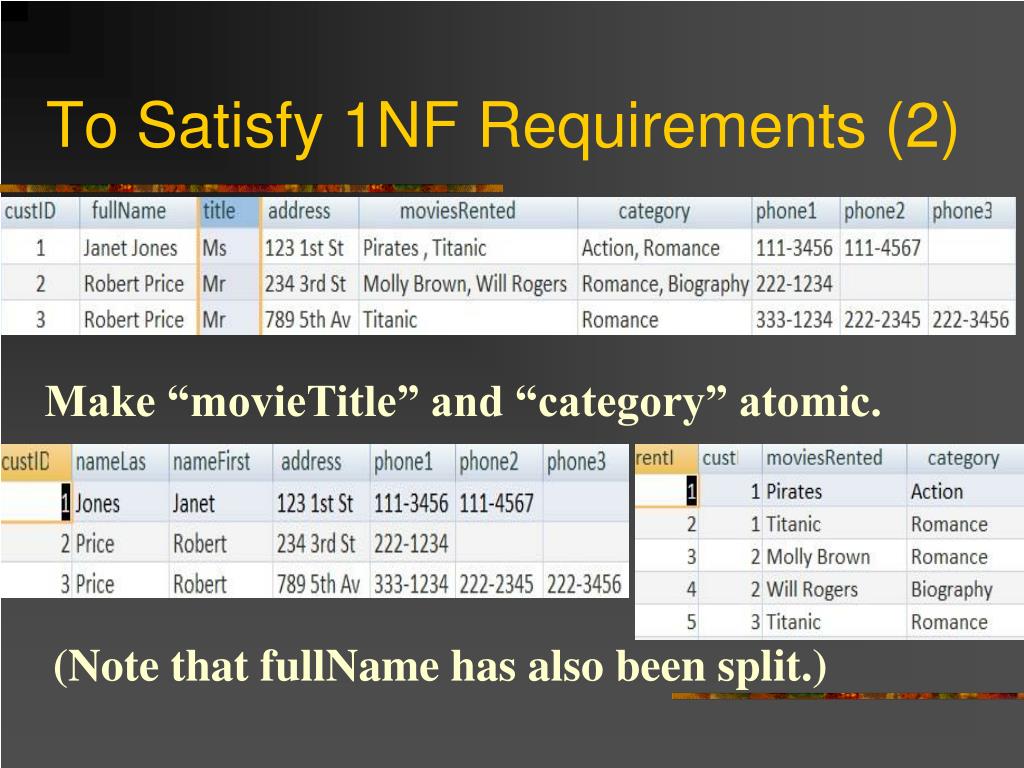 To Satisfy 1NF Requirements (2)

| custID | fullName | title | address | moviesRented | category | phone1 | phone2 | phone3 |
|---|---|---|---|---|---|---|---|---|
| 1 | Janet Jones | Ms | 123 1st St | Pirates , Titanic | Action, Romance | 111-3456 | 111-4567 | |
| 2 | Robert Price | Mr | 234 3rd St | Molly Brown, Will Rogers | Romance, Biography | 222-1234 | | |
| 3 | Robert Price | Mr | 789 5th Av | Titanic | Romance | 333-1234 | 222-2345 | 222-3456 |

Make “movieTitle” and “category” atomic.

| custID | nameLas | nameFirst | address | phone1 | phone2 | phone3 |
|---|---|---|---|---|---|---|
| 1 | Jones | Janet | 123 1st St | 111-3456 | 111-4567 | |
| 2 | Price | Robert | 234 3rd St | 222-1234 | | |
| 3 | Price | Robert | 789 5th Av | 333-1234 | 222-2345 | 222-3456 |

| rentI | custI | moviesRented | category |
|---|---|---|---|
| 1 | 1 | Pirates | Action |
| 2 | 1 | Titanic | Romance |
| 3 | 2 | Molly Brown | Romance |
| 4 | 2 | Will Rogers | Biography |
| 5 | 3 | Titanic | Romance |

(Note that fullName has also been split.)